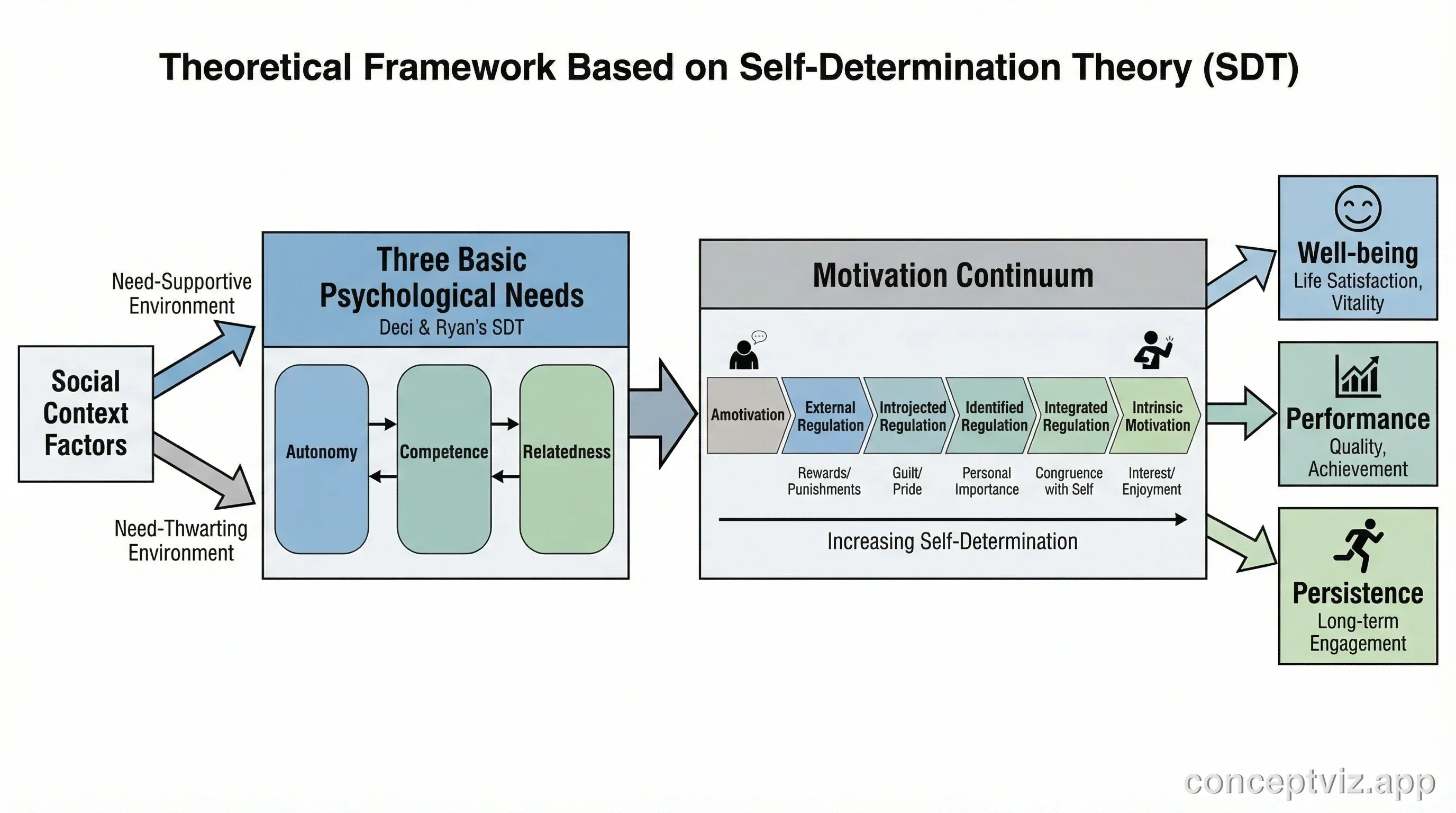 Theoretical Framework Based on Self-Determination Theory (SDT)

Social Context Factors

Need-Supportive Environment

Need-Thwarting Environment

Three Basic Psychological Needs
Deci & Ryan's SDT

Autonomy

Competence

Relatedness

Motivation Continuum

Amotivation

External Regulation

Introjected Regulation

Identified Regulation

Integrated Regulation

Intrinsic Motivation

Rewards/ Punishments

Guilt/ Pride

Personal Importance

Congruence with Self

Interest/ Enjoyment

Increasing Self-Determination

Well-being
Life Satisfaction, Vitality

Performance
Quality, Achievement

Persistence
Long-term Engagement

conceptviz.app